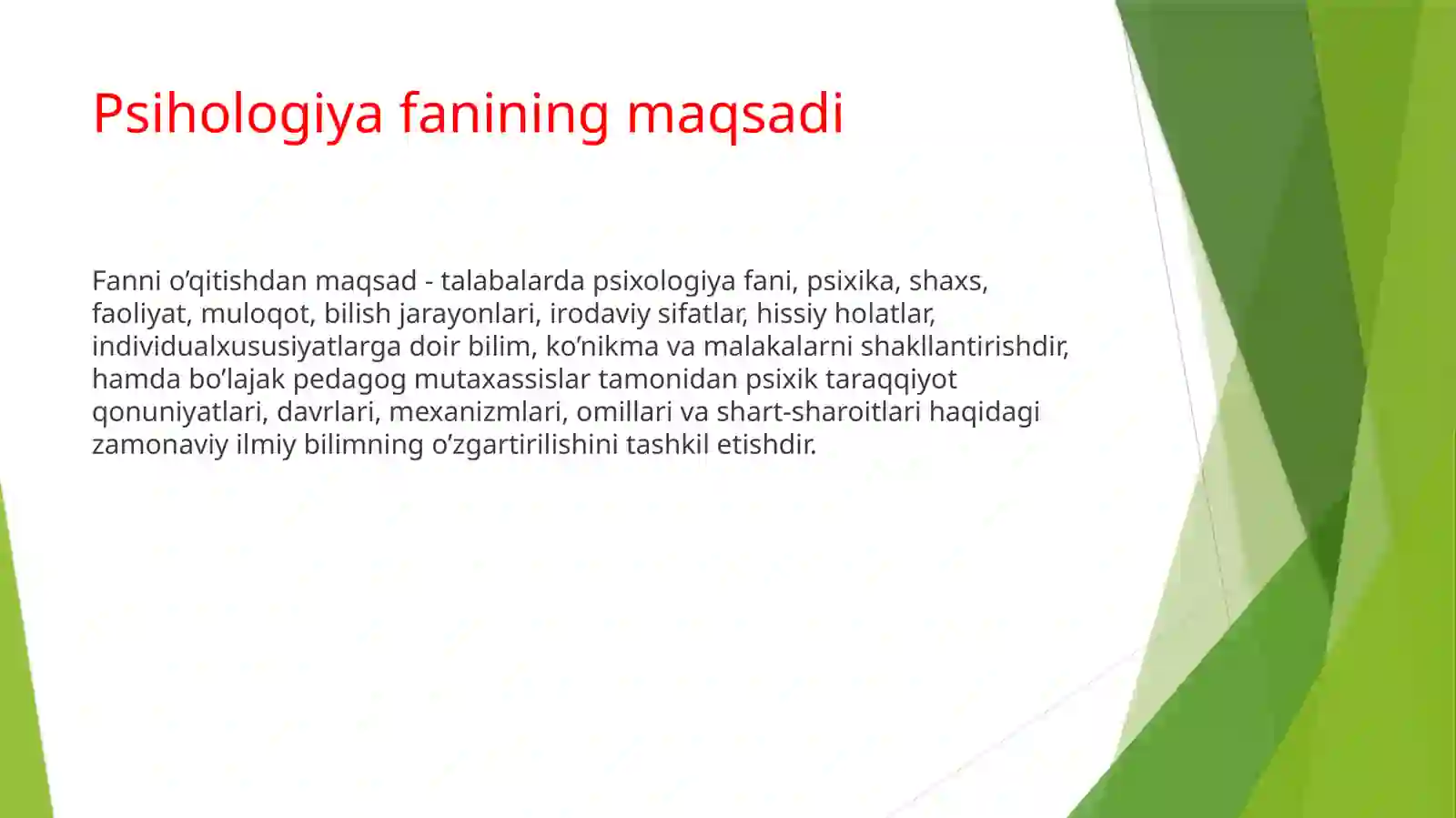 Psihologiya fanining maqsadi

Fanni o’qitishdan maqsad - talabalarda psixologiya fani, psixika, shaxs, faoliyat, muloqot, bilish jarayonlari, irodaviy sifatlar, hissiy holatlar, individualxususiyatlarga doir bilim, ko’nikma va malakalarni shakllantirishdir, hamda bo’lajak pedagog mutaxassislar tamonidan psixik taraqqiyot qonuniyatlari, davrlari, mexanizmlari, omillari va shart-sharoitlari haqidagi zamonaviy ilmiy bilimning o’zgartirilishini tashkil etishdir.